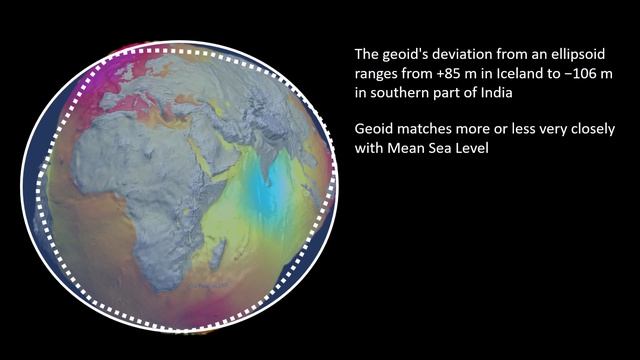 The geoid's deviation from an ellipsoid ranges from +85 m in Iceland to −106 m in southern part of India

Geoid matches more or less very closely with Mean Sea Level